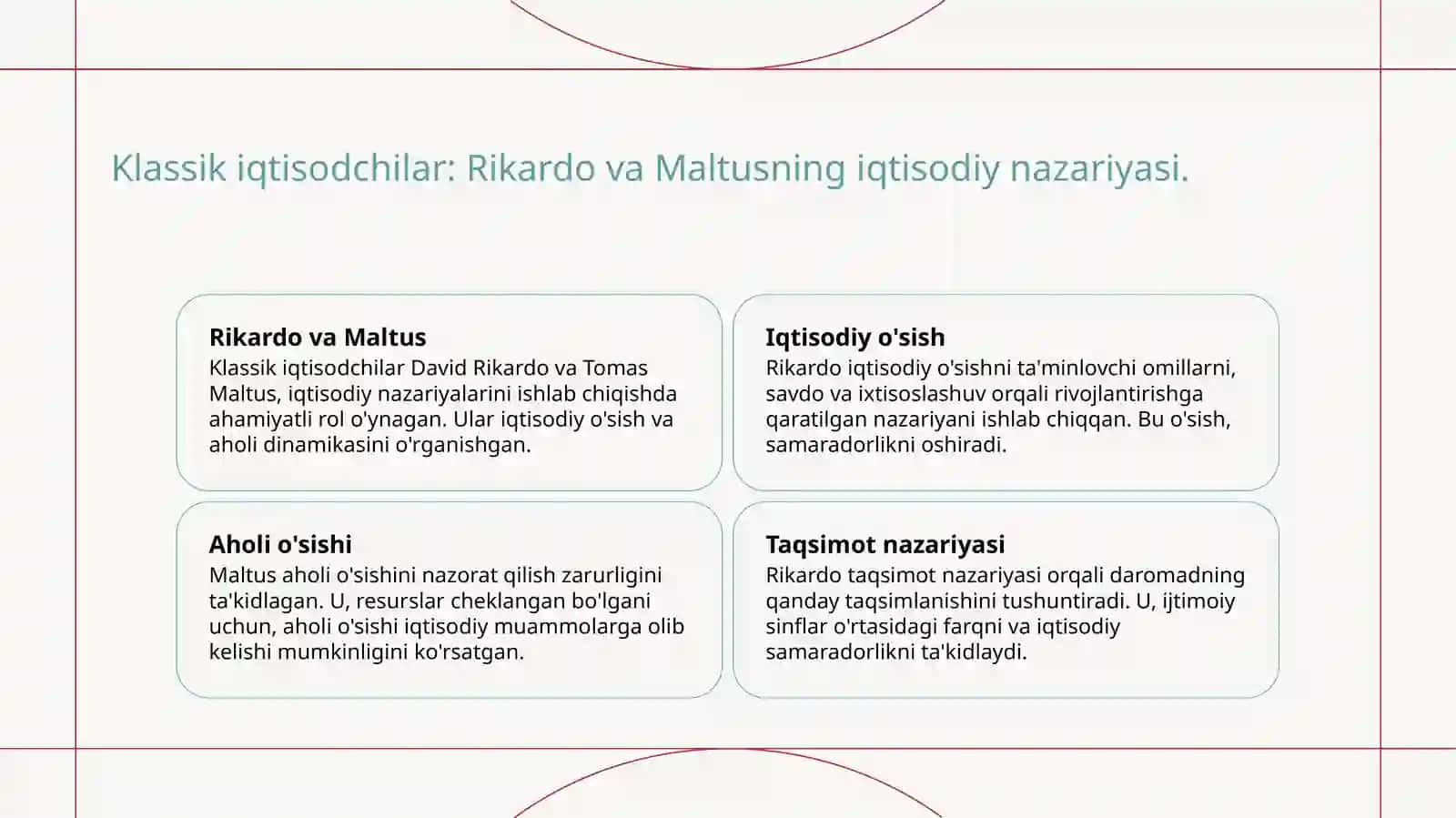 Klassik iqtisodchilar: Rikardo va Maltusning iqtisodiy nazariyasi.

Rikardo va Maltus
Klassik iqtisodchilar David Rikardo va Tomas Maltus, iqtisodiy nazariyalarini ishlab chiqishda ahamiyatli rol o'ynagan. Ular iqtisodiy o'sish va aholi dinamikasini o'rganishgan.

Iqtisodiy o'sish
Rikardo iqtisodiy o'sishni ta'minlovchi omillarni, savdo va ixtisoslashuv orqali rivojlantirishga qaratilgan nazariyani ishlab chiqqan. Bu o'sish, samaradorlikni oshiradi.

Aholi o'sishi
Maltus aholi o'sishini nazorat qilish zarurligini ta'kidlagan. U, resurslar cheklangan bo'lgani uchun, aholi o'sishi iqtisodiy muammolarga olib kelishi mumkinligini ko'rsatgan.

Taqsimot nazariyasi
Rikardo taqsimot nazariyasi orqali daromadning qanday taqsimlanishini tushuntiradi. U, ijtimoiy sinflar o'rtasidagi farqni va iqtisodiy samaradorlikni ta'kidlaydi.